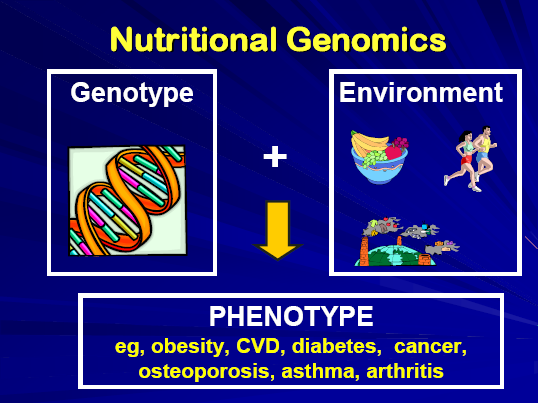 Nutritional Genomics

Genotype

+

Environment

PHENOTYPE

eg, obesity, CVD, diabetes, cancer, osteoporosis, asthma, arthritis